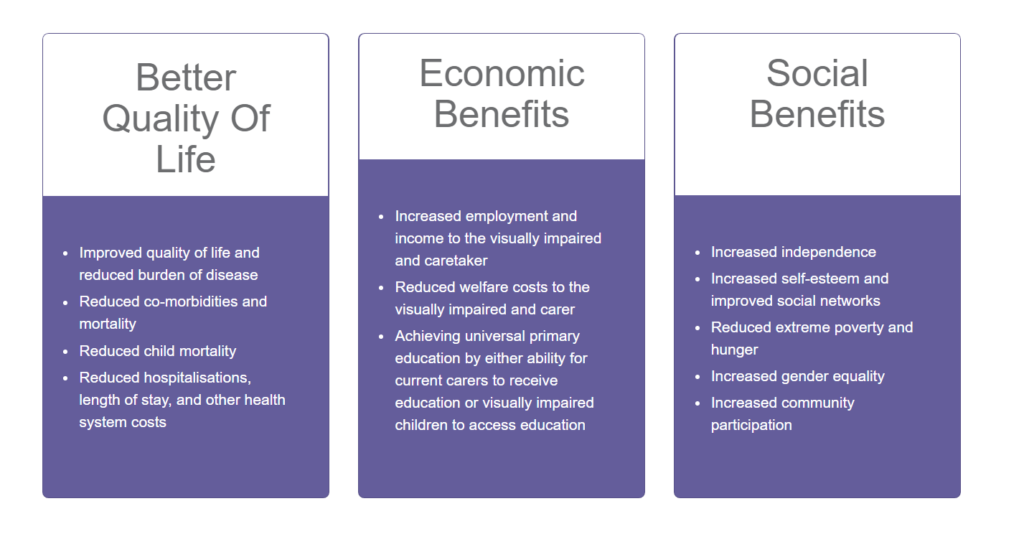 Better Quality Of Life

- Improved quality of life and reduced burden of disease
- Reduced co-morbidities and mortality
- Reduced child mortality
- Reduced hospitalisations, length of stay, and other health system costs

Economic Benefits

- Increased employment and income to the visually impaired and caretaker
- Reduced welfare costs to the visually impaired and carer
- Achieving universal primary education by either ability for current carers to receive education or visually impaired children to access education

Social Benefits

- Increased independence
- Increased self-esteem and improved social networks
- Reduced extreme poverty and hunger
- Increased gender equality
- Increased community participation